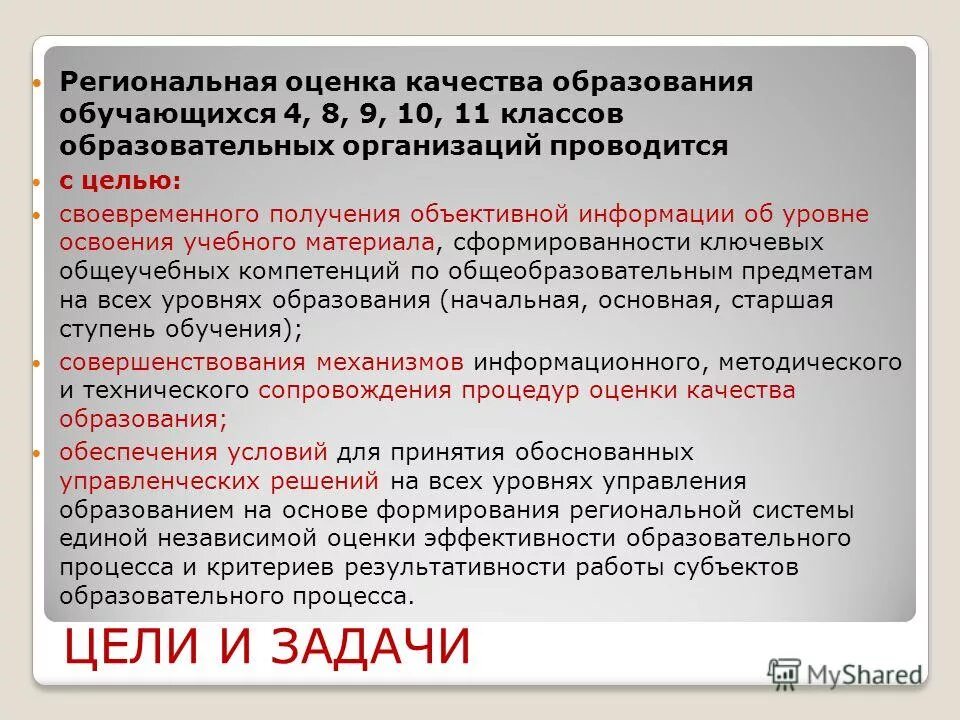 Региональная оценка качества образования обучающихся 4, 8, 9, 10, 11 классов образовательных организаций проводится

с целью:

своевременного получения объективной информации об уровне освоения учебного материала, сформированности ключевых общеучебных компетенций по общеобразовательным предметам на всех уровнях образования (начальная, основная, старшая ступень обучения);

совершенствования механизмов информационного, методического и технического сопровождения процедур оценки качества образования;

обеспечения условий для принятия обоснованных управленческих решений на всех уровнях управления образованием на основе формирования региональной системы единой независимой оценки эффективности образовательного процесса и критериев результативности работы субъектов образовательного процесса.

ЦЕЛИ И ЗАДАЧИ

MyShared